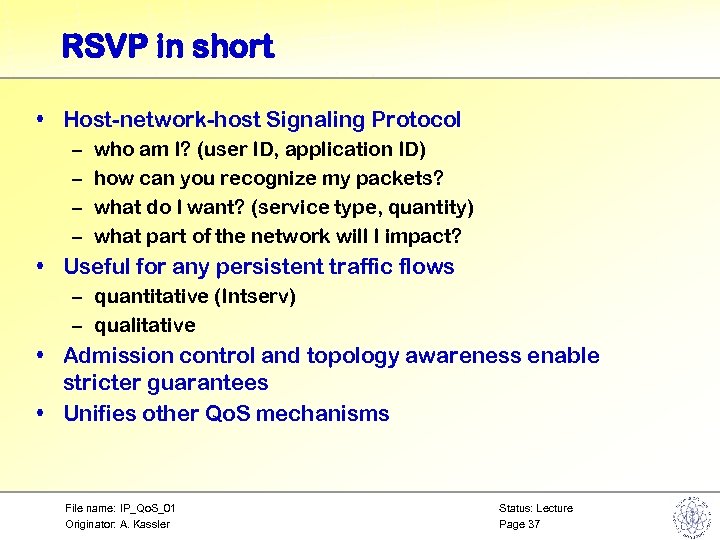 RSVP in short

• Host-network-host Signaling Protocol
– who am I? (user ID, application ID)
– how can you recognize my packets?
– what do I want? (service type, quantity)
– what part of the network will I impact?
• Useful for any persistent traffic flows
– quantitative (Intserv)
– qualitative
• Admission control and topology awareness enable stricter guarantees
• Unifies other QoS mechanisms

File name: IP_QoS_01
Originator: A. Kassler

Status: Lecture
Page 37